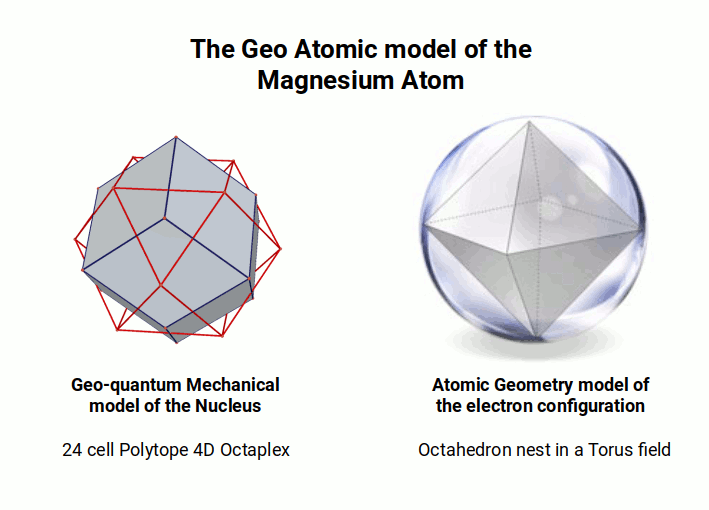 The Geo Atomic model of the Magnesium Atom

Geo-quantum Mechanical model of the Nucleus

24 cell Polytope 4D Octaplex

Atomic Geometry model of the electron configuration

Octahedron nest in a Torus field